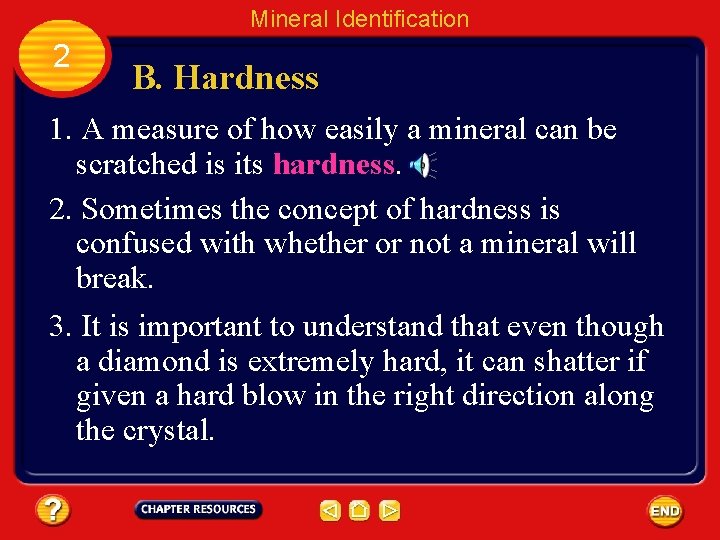 Mineral Identification

2

B. Hardness

1. A measure of how easily a mineral can be scratched is its hardness.

2. Sometimes the concept of hardness is confused with whether or not a mineral will break.

3. It is important to understand that even though a diamond is extremely hard, it can shatter if given a hard blow in the right direction along the crystal.

?

CHAPTER RESOURCES

END